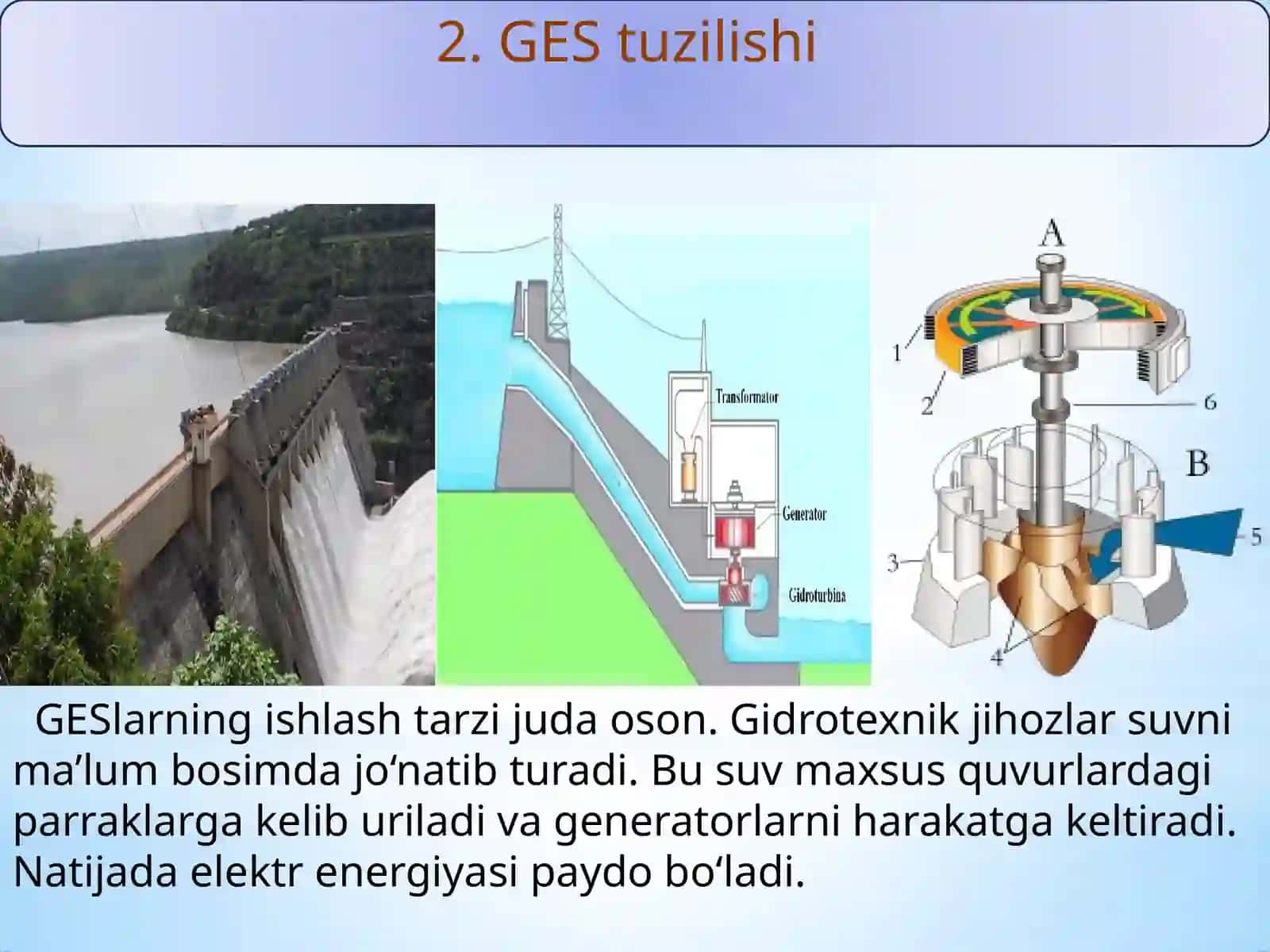 2. GES tuzilishi

Transformator

Generator

Gidroturbina

A

1

2

6

B

3

5

4

GESlarning ishlash tarzi juda oson. Gidrotexnik jihozlar suvni ma’lum bosimda jo‘natib turadi. Bu suv maxsus quvurlardagi parraklarga kelib uriladi va generatorlarni harakatga keltiradi. Natijada elektr energiyasi paydo bo‘ladi.